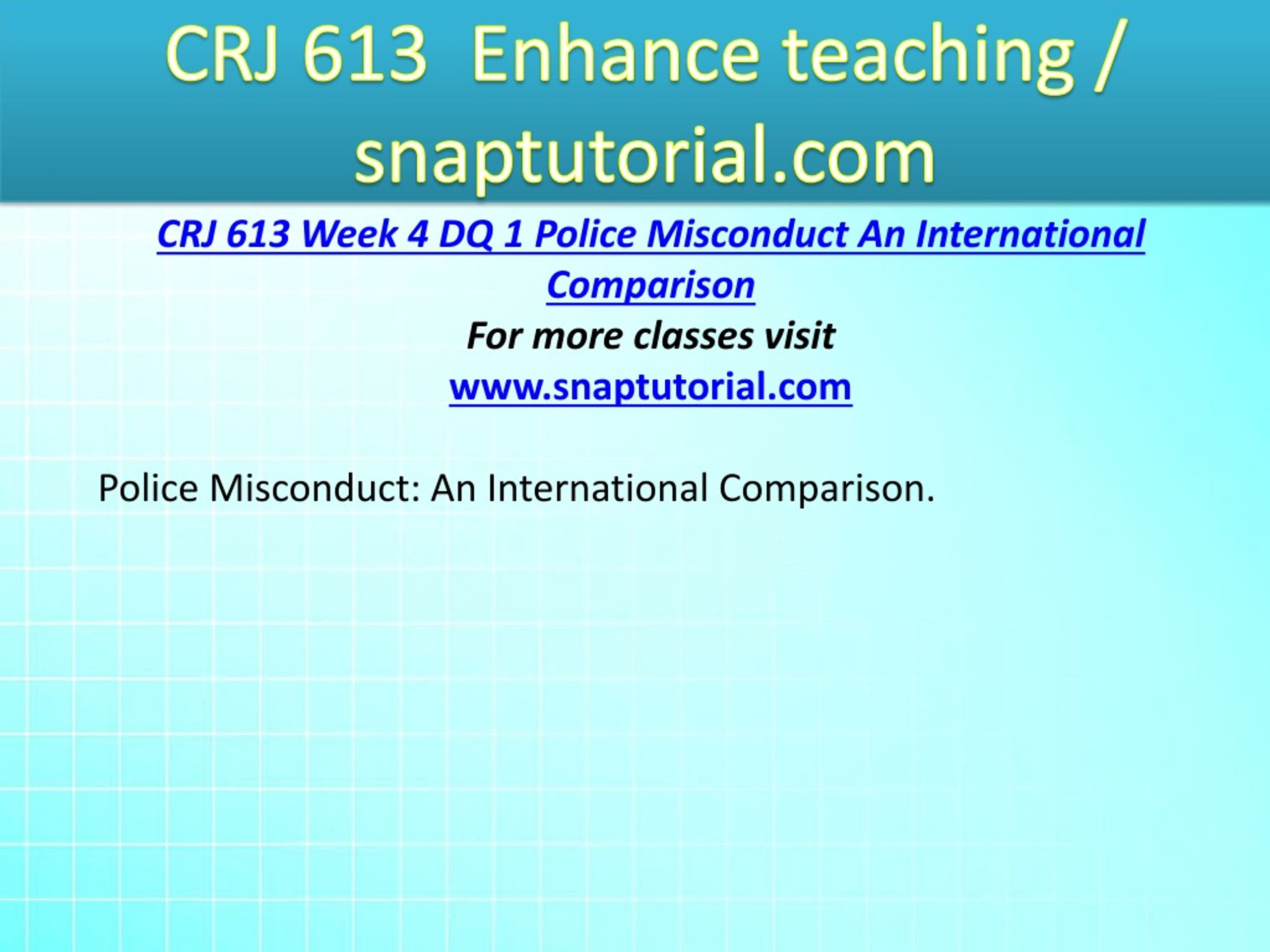 CRJ 613 Enhance teaching / snaptutorial.com

CRJ 613 Week 4 DQ 1 Police Misconduct An International Comparison
For more classes visit
www.snaptutorial.com

Police Misconduct: An International Comparison.